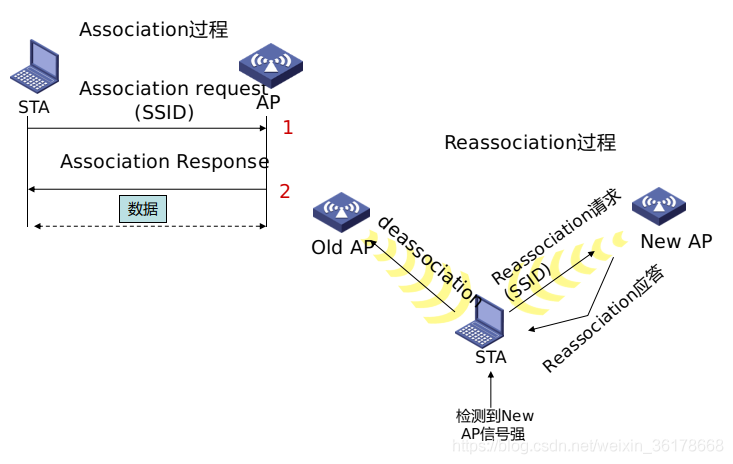 Association过程

STA

AP

Association request (SSID)

1

Association Response

2

数据

Reassociation过程

Old AP

deassociation

Reassociation请求 (SSID)

New AP

Reassociation应答

STA

检测到New AP信号强

https://blog.csdn.net/weixin_36178668